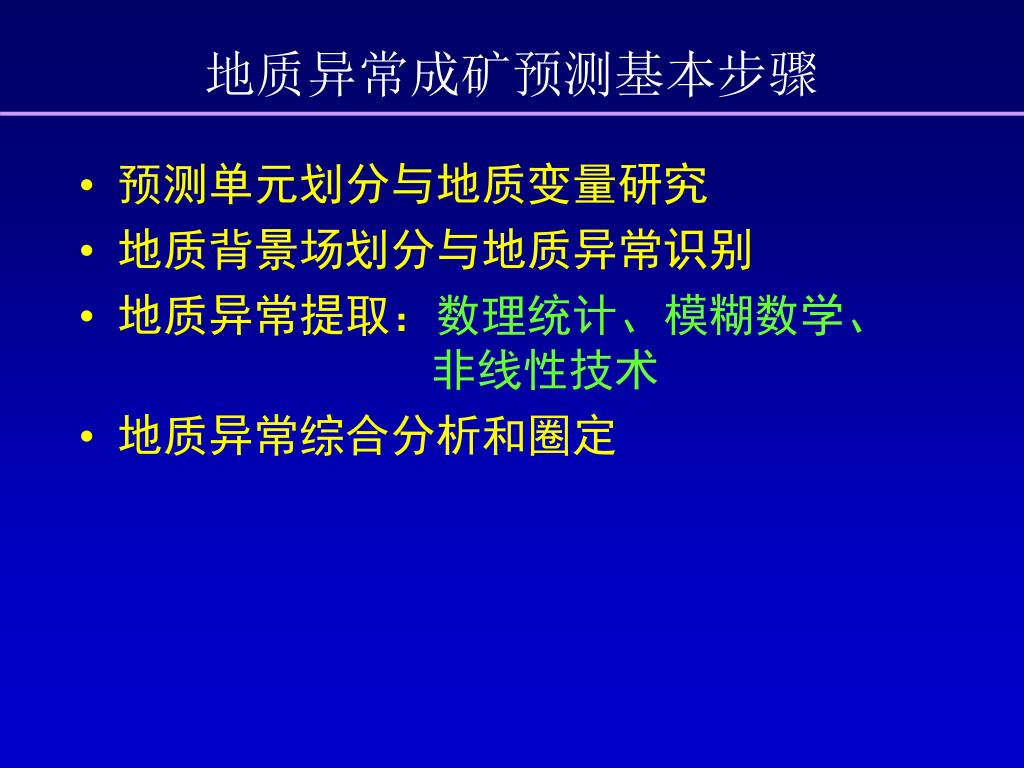 地质异常成矿预测基本步骤

• 预测单元划分与地质变量研究
• 地质背景场划分与地质异常识别
• 地质异常提取：数理统计、模糊数学、非线性技术
• 地质异常综合分析和圈定